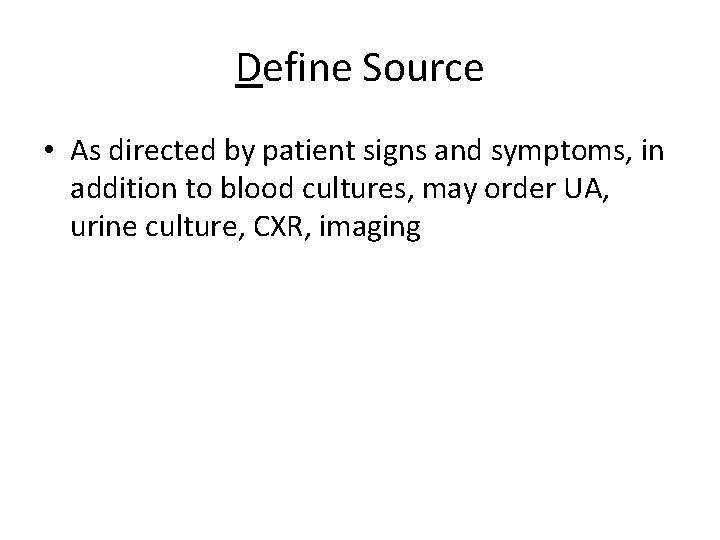 Define Source

• As directed by patient signs and symptoms, in addition to blood cultures, may order UA, urine culture, CXR, imaging